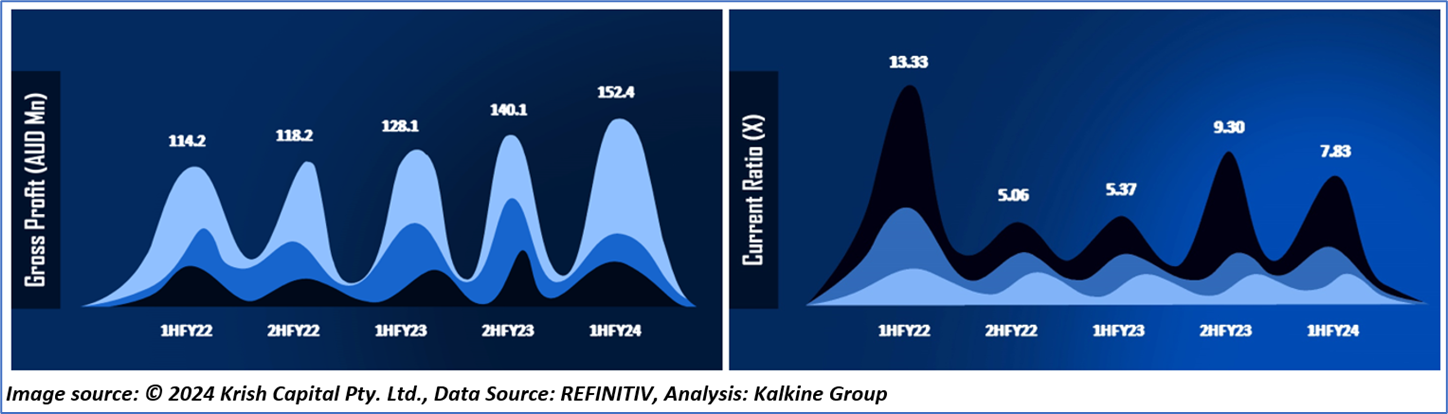 Gross Profit (AUD Mn)

114.2

118.2

128.1

140.1

152.4

1HFY22

2HFY22

1HFY23

2HFY23

1HFY24

Current Ratio (X)

13.33

5.06

5.37

9.30

7.83

1HFY22

2HFY22

1HFY23

2HFY23

1HFY24

Image source: © 2024 Krish Capital Pty. Ltd., Data Source: REFINITIV, Analysis: Kalkine Group